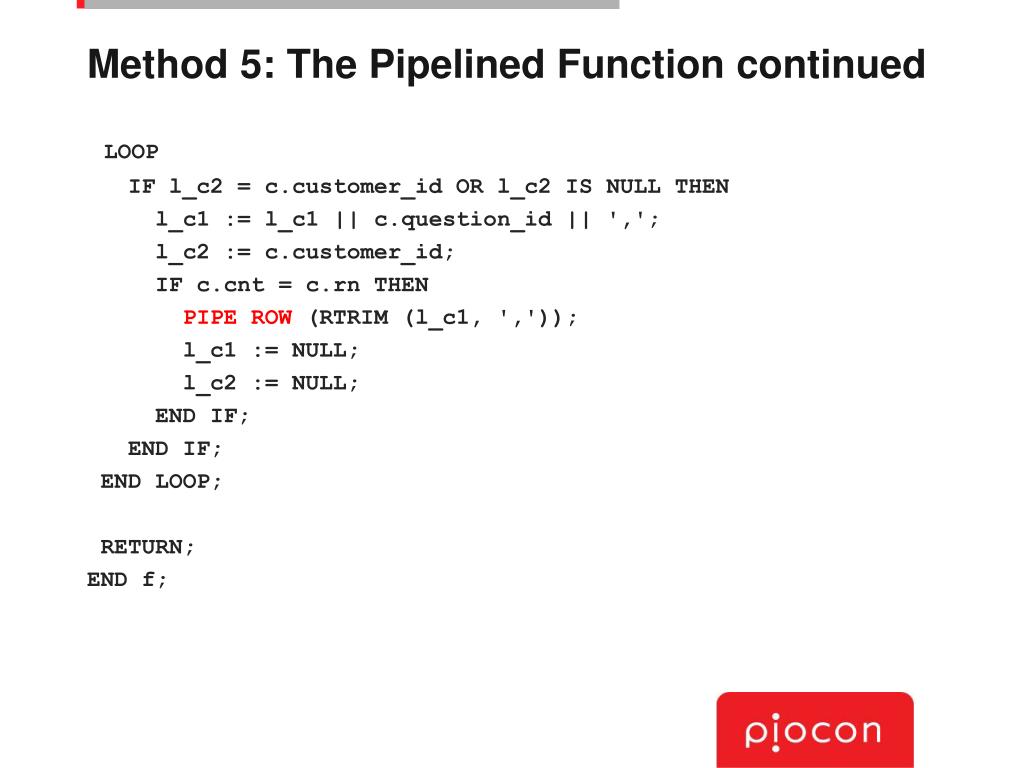 Method 5: The Pipelined Function continued

LOOP
IF l_c2 = c.customer_id OR l_c2 IS NULL THEN
l_c1 := l_c1 || c.question_id || ',';
l_c2 := c.customer_id;
IF c.cnt = c.rn THEN
PIPE ROW (RTRIM (l_c1, ','));
l_c1 := NULL;
l_c2 := NULL;
END IF;
END IF;
END LOOP;

RETURN;
END f;

piocon